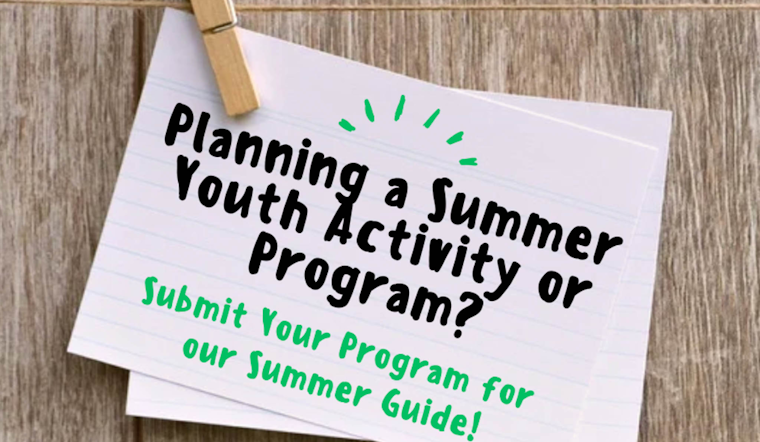 Planning a Summer Youth Activity or Program?

Submit Your Program for our Summer Guide!